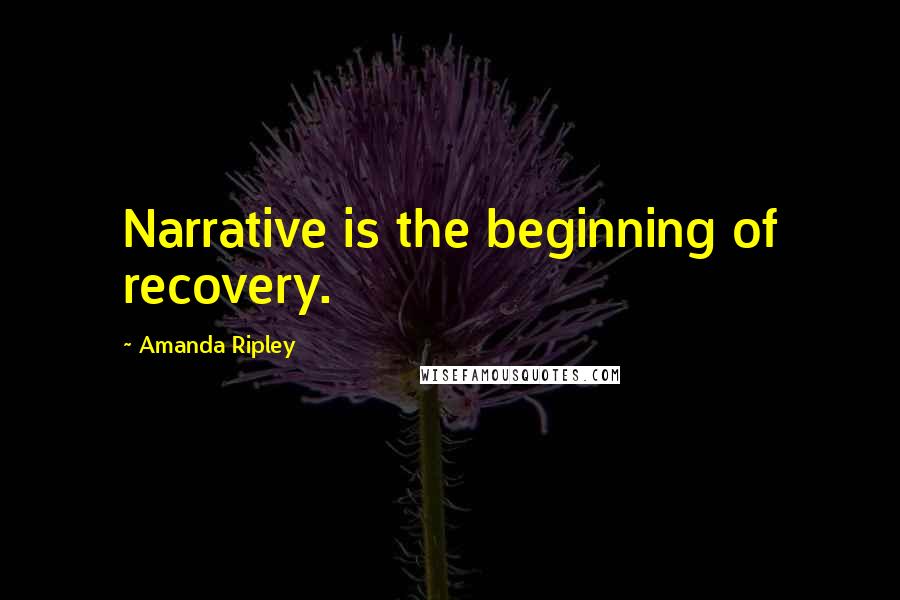 Narrative is the beginning of recovery.

~ Amanda Ripley

WISEFAMOUSQUOTES.COM